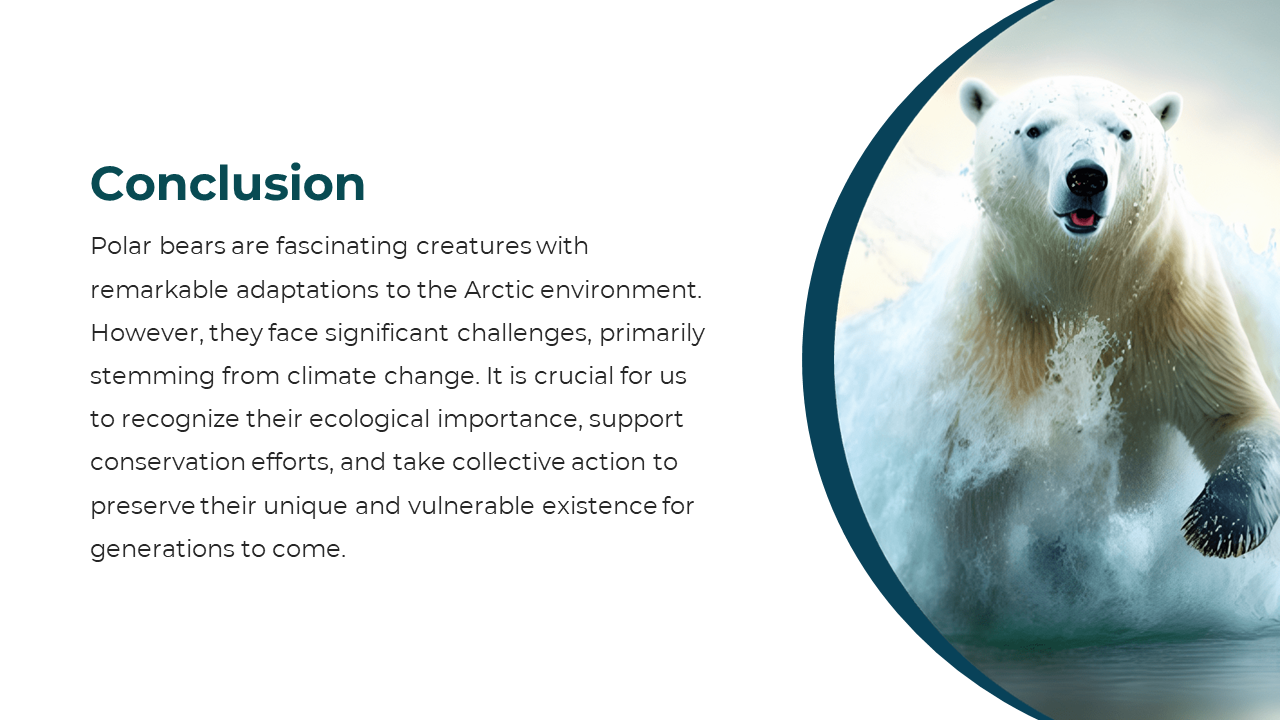 Conclusion

Polar bears are fascinating creatures with remarkable adaptations to the Arctic environment. However, they face significant challenges, primarily stemming from climate change. It is crucial for us to recognize their ecological importance, support conservation efforts, and take collective action to preserve their unique and vulnerable existence for generations to come.